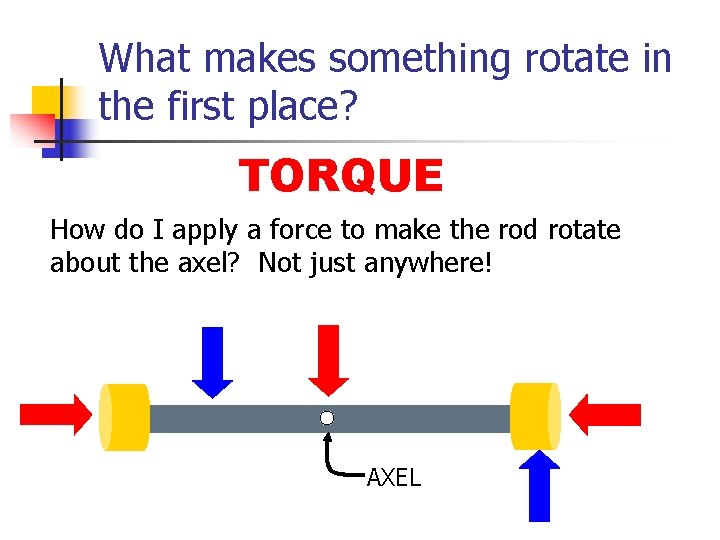 What makes something rotate in the first place?

TORQUE

How do I apply a force to make the rod rotate about the axel? Not just anywhere!

AXEL